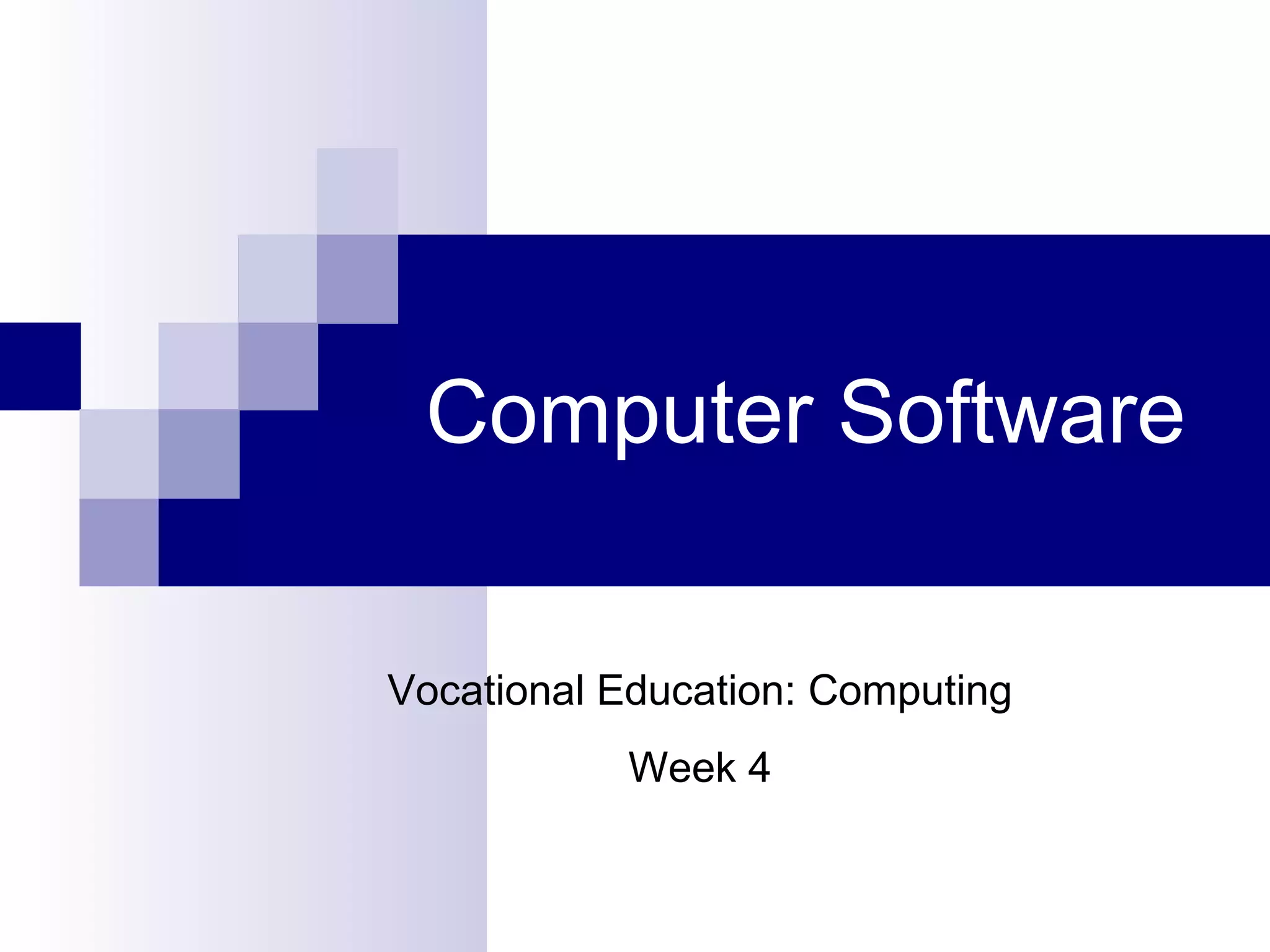 Computer Software

Vocational Education: Computing

Week 4